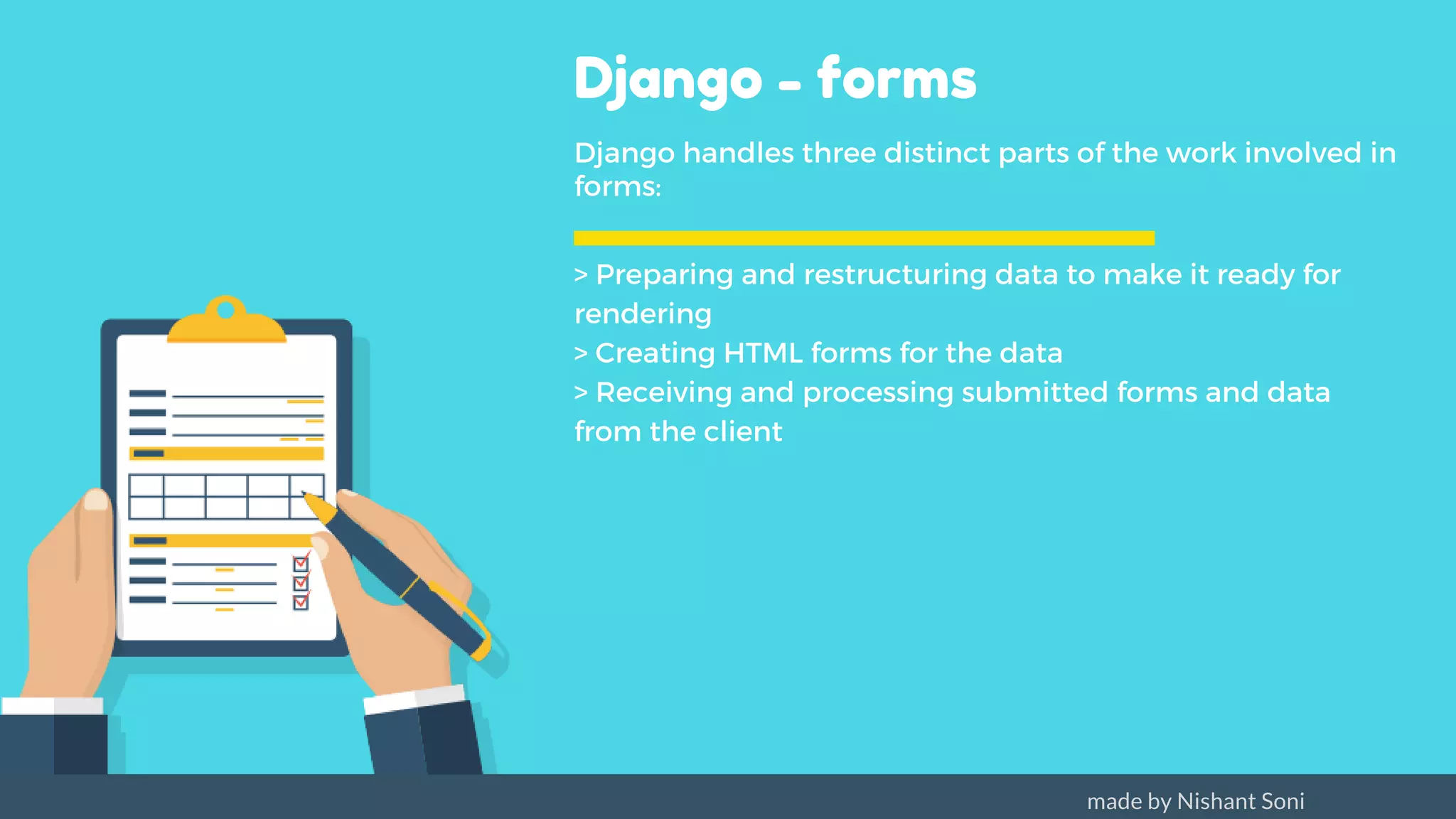 Django - forms

Django handles three distinct parts of the work involved in forms:

> Preparing and restructuring data to make it ready for rendering
> Creating HTML forms for the data
> Receiving and processing submitted forms and data from the client

made by Nishant Soni